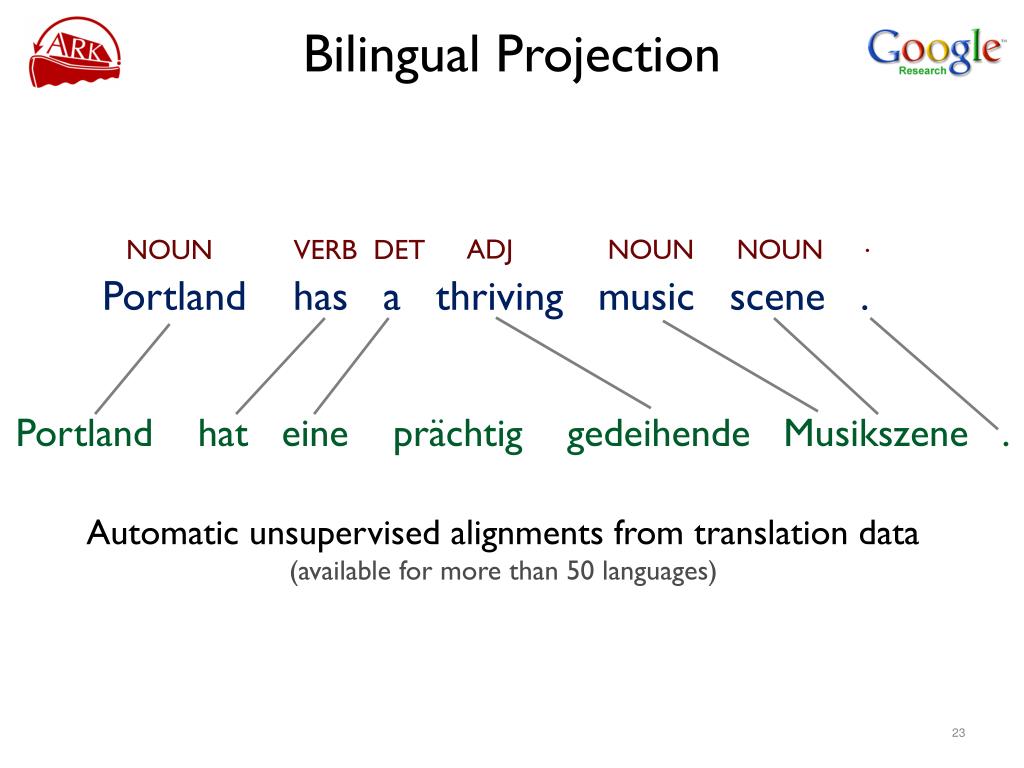 ARK

Bilingual Projection

Google Research

NOUN VERB DET ADJ NOUN NOUN .

Portland has a thriving music scene .

Portland hat eine prächtig gedeihende Musikszene .

Automatic unsupervised alignments from translation data
(available for more than 50 languages)

23